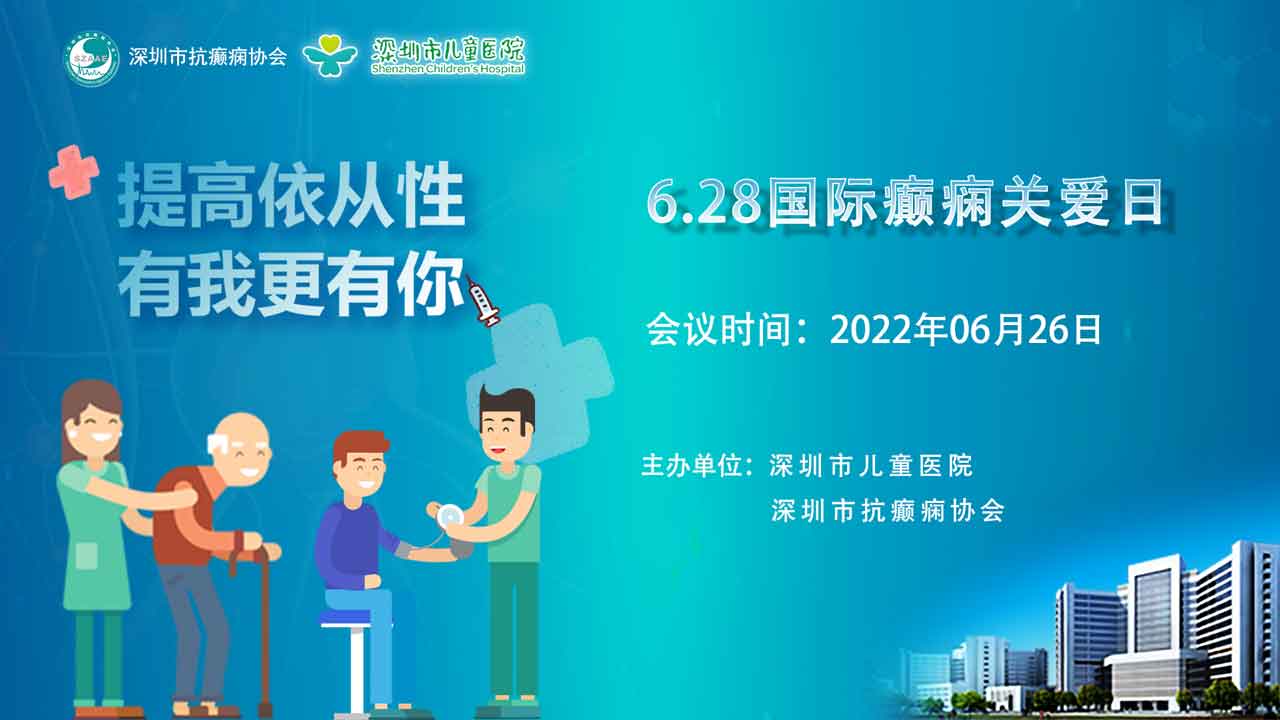 SZAAE 深圳市抗癫痫协会 深圳市儿童医院 Shenzhen Children's Hospital

提高依从性
有我更有你

6.28国际癫痫关爱日

会议时间：2022年06月26日

主办单位：深圳市儿童医院
深圳市抗癫痫协会